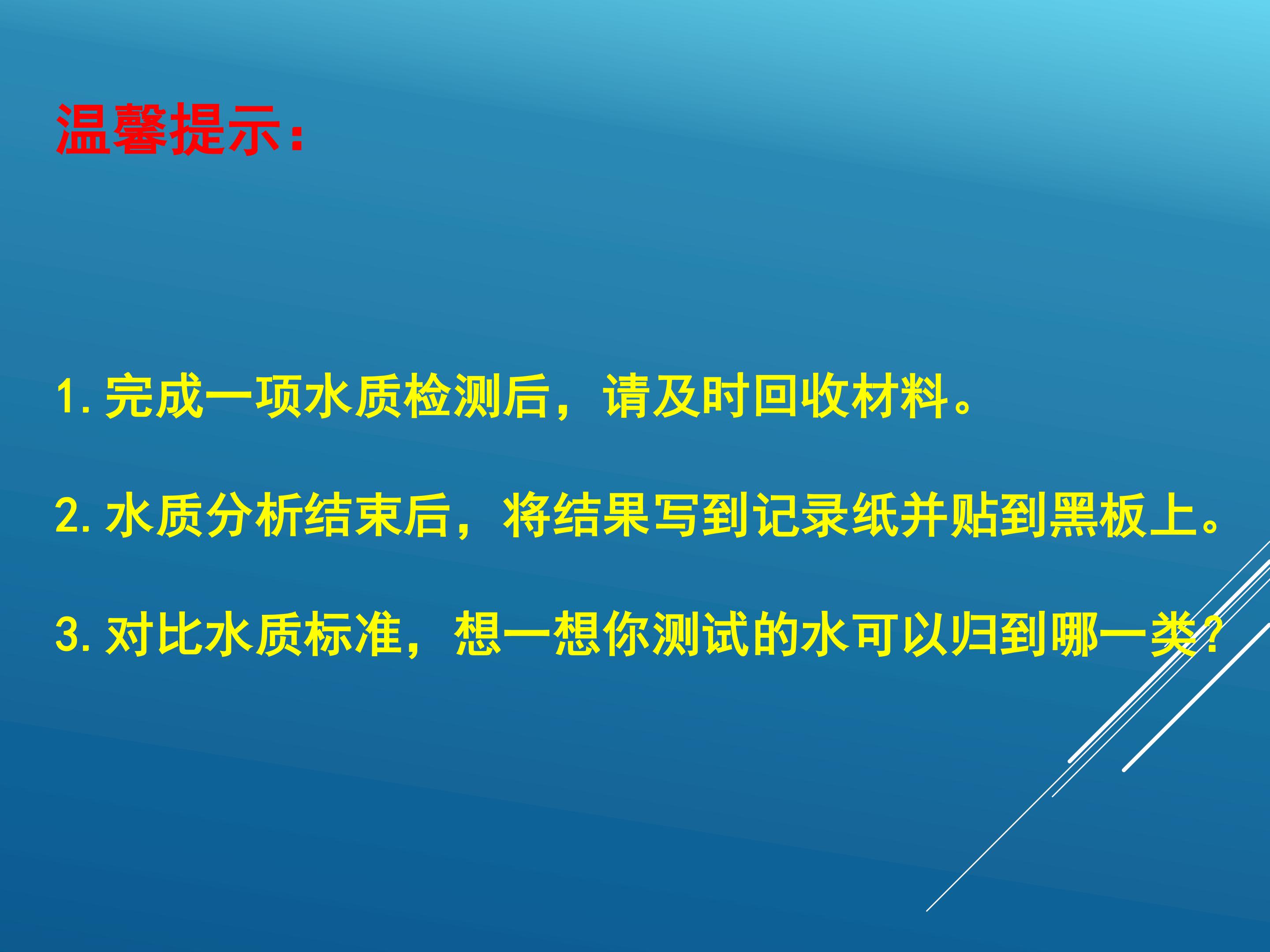 温馨提示：

1.完成一项水质检测后，请及时回收材料。

2.水质分析结束后，将结果写到记录纸并贴到黑板上。

3.对比水质标准，想一想你测试的水可以归到哪一类？